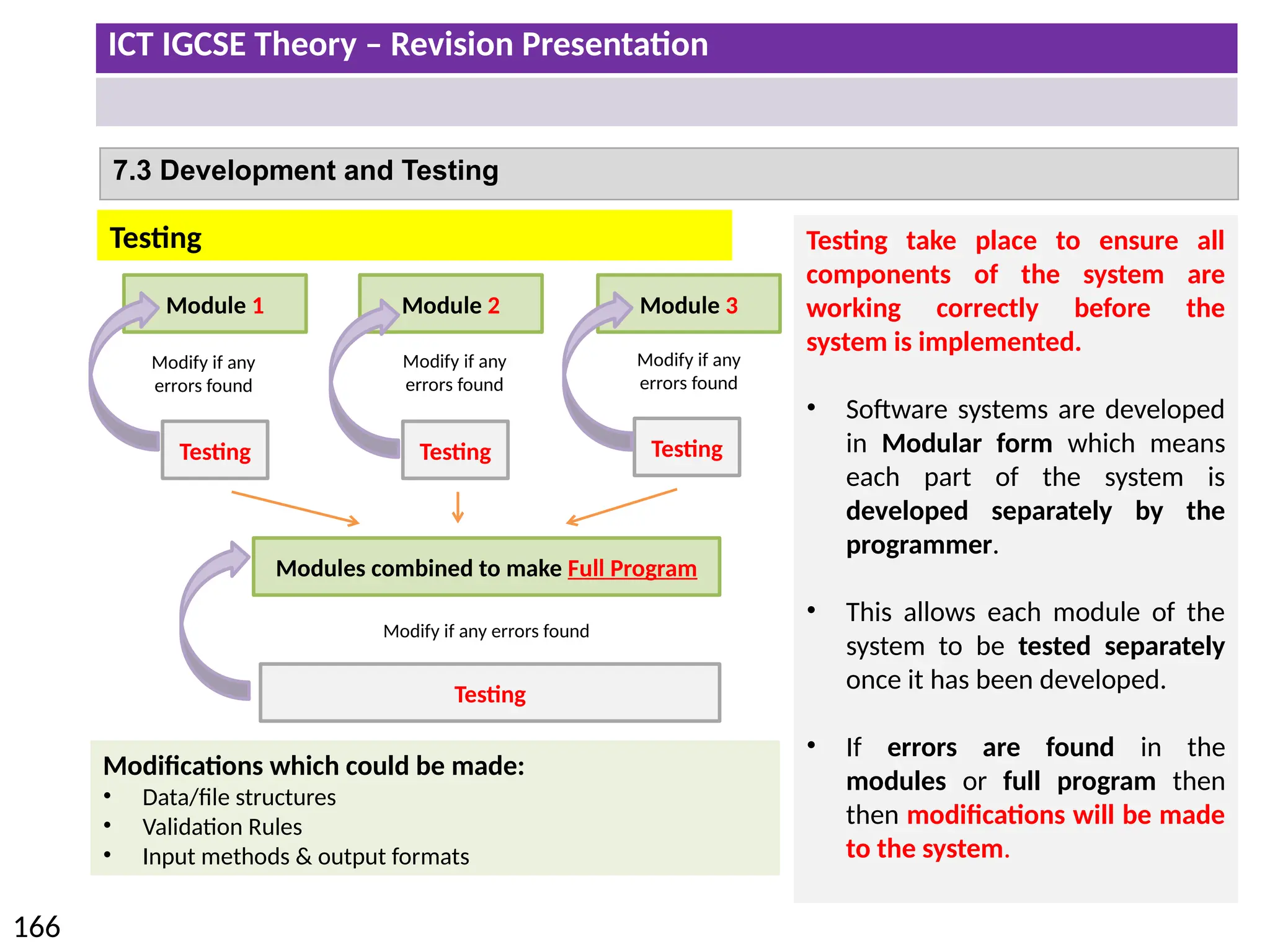 ICT IGCSE Theory – Revision Presentation

7.3 Development and Testing

Testing

Module 1

Modify if any errors found

Testing

Module 2

Modify if any errors found

Testing

Module 3

Modify if any errors found

Testing

Modules combined to make Full Program

Modify if any errors found

Testing

Modifications which could be made:
• Data/file structures
• Validation Rules
• Input methods & output formats

Testing take place to ensure all components of the system are working correctly before the system is implemented.

• Software systems are developed in Modular form which means each part of the system is developed separately by the programmer.

• This allows each module of the system to be tested separately once it has been developed.

• If errors are found in the modules or full program then then modifications will be made to the system.

166